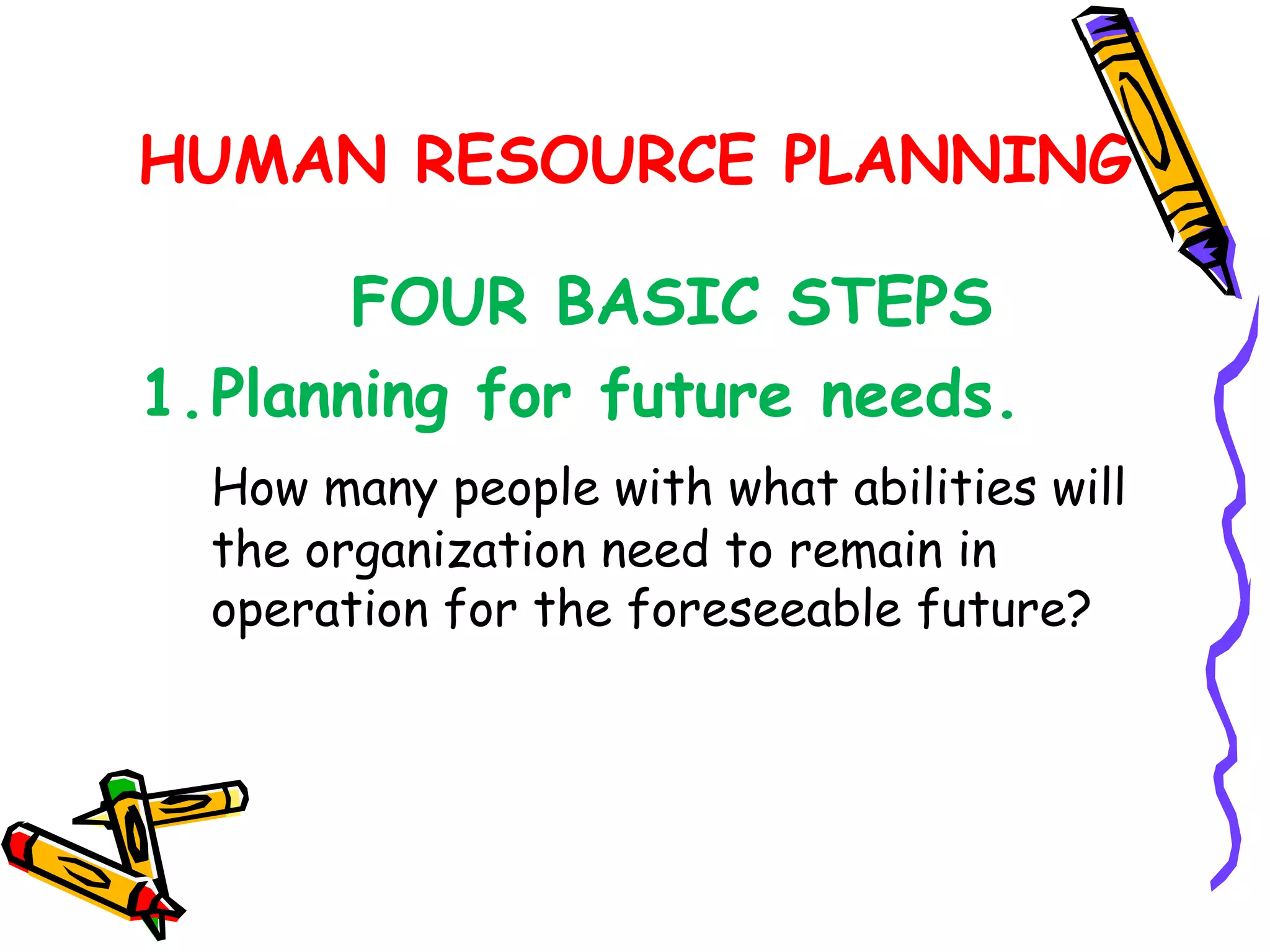 HUMAN RESOURCE PLANNING

FOUR BASIC STEPS

1. Planning for future needs.

How many people with what abilities will the organization need to remain in operation for the foreseeable future?